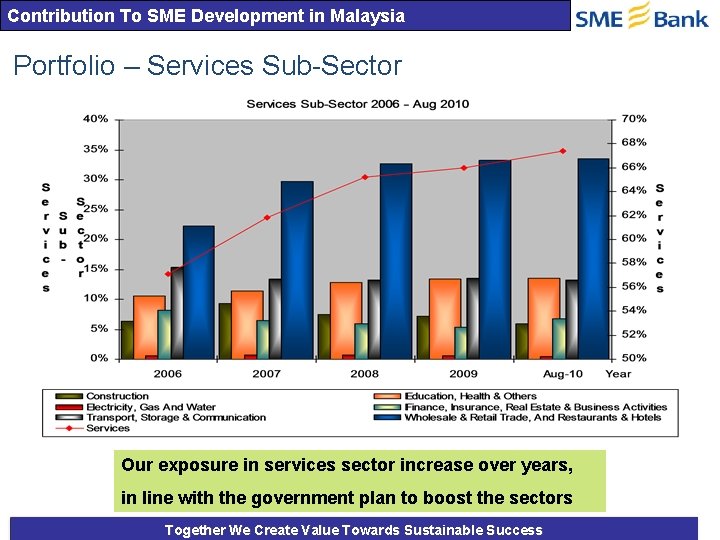 Contribution To SME Development in Malaysia

SME Bank

Portfolio – Services Sub-Sector

Services Sub-Sector 2006 - Aug 2010

Services Sub-Sector

40%
35%
30%
25%
20%
15%
10%
5%
0%

70%
68%
66%
64%
62%
60%
58%
56%
54%
52%
50%

Services

2006 2007 2008 2009 Aug-10 Year

Construction
Electricity, Gas And Water
Transport, Storage & Communication
Services
Education, Health & Others
Finance, Insurance, Real Estate & Business Activities
Wholesale & Retail Trade, And Restaurants & Hotels

Our exposure in services sector increase over years, in line with the government plan to boost the sectors

Together We Create Value Towards Sustainable Success